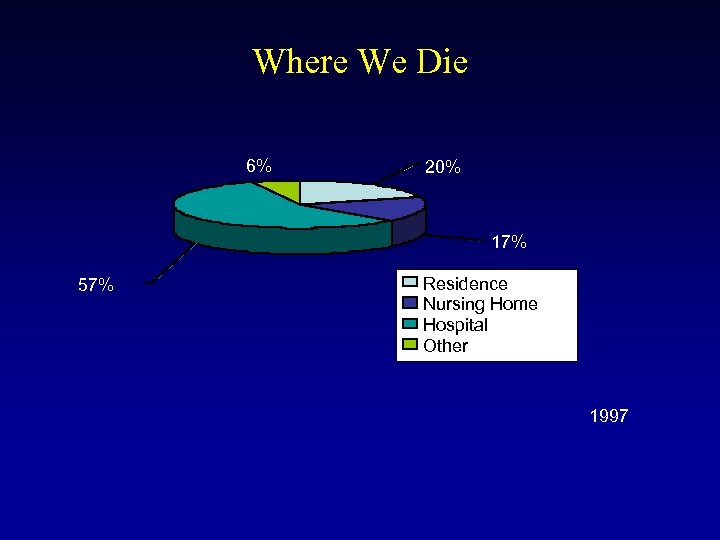 Where We Die

6%

20%

17%

57%

Residence
Nursing Home
Hospital
Other

1997